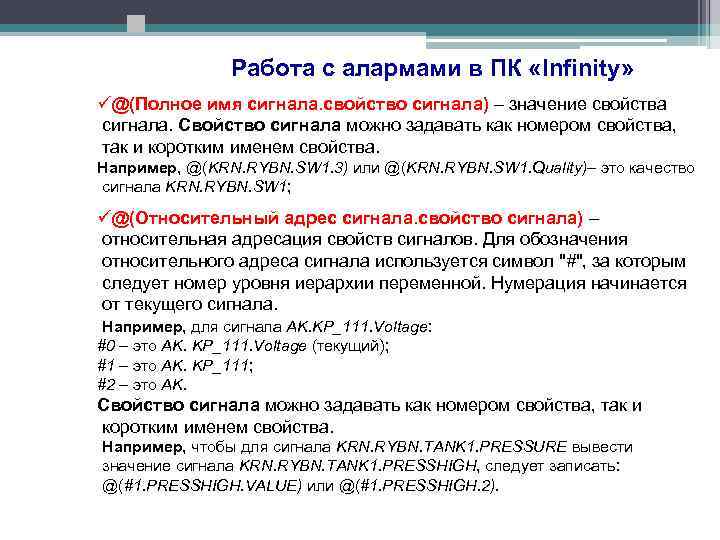 Работа с алармами в ПК «Infinity»

✓@(Полное имя сигнала.свойство сигнала) – значение свойства сигнала. Свойство сигнала можно задавать как номером свойства, так и коротким именем свойства.

Например, @(KRN.RYBN.SW1.3) или @(KRN.RYBN.SW1.Quality)– это качество сигнала KRN.RYBN.SW1;

✓@(Относительный адрес сигнала.свойство сигнала) – относительная адресация свойств сигналов. Для обозначения относительного адреса сигнала используется символ "#", за которым следует номер уровня иерархии переменной. Нумерация начинается от текущего сигнала.

Например, для сигнала AK.KP_111.Voltage:
#0 – это AK. KP_111.Voltage (текущий);
#1 – это AK. KP_111;
#2 – это AK.

Свойство сигнала можно задавать как номером свойства, так и коротким именем свойства.

Например, чтобы для сигнала KRN.RYBN.TANK1.PRESSURE вывести значение сигнала KRN.RYBN.TANK1.PRESSHIGH, следует записать: @(#1.PRESSHIGH.VALUE) или @(#1.PRESSHIGH.2).